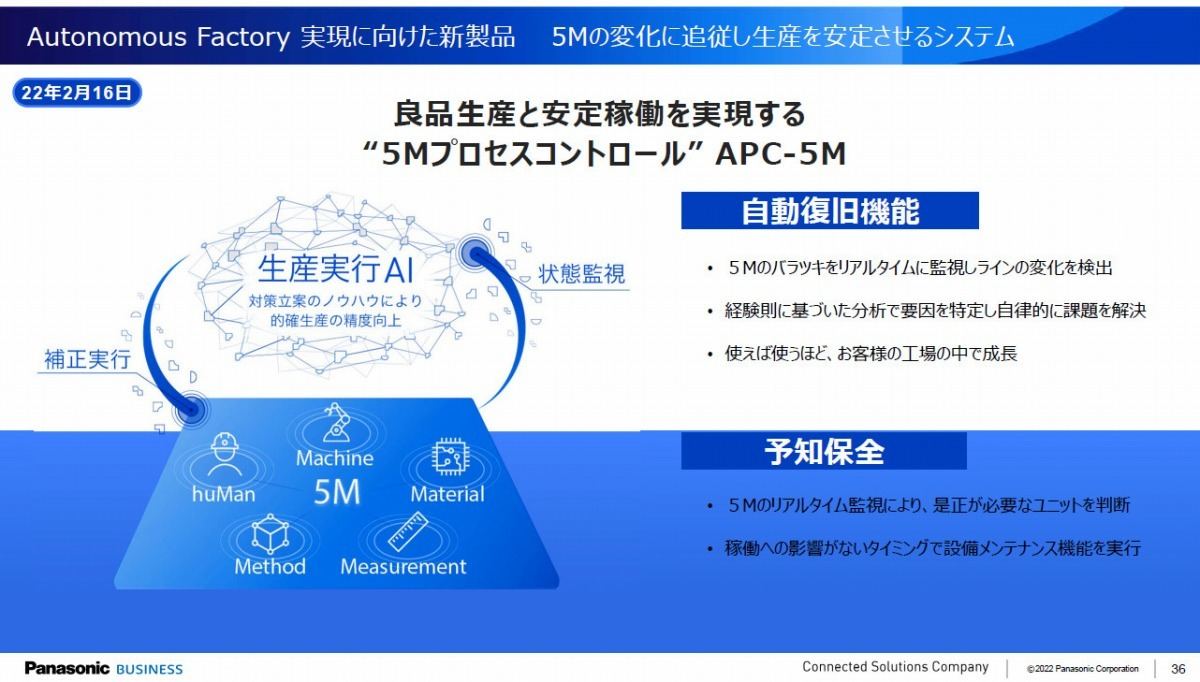 Autonomous Factory 実現に向けた新製品　5Mの変化に追従し生産を安定させるシステム

22年2月16日

良品生産と安定稼働を実現する
“5Mプロセスコントロール” APC-5M

生産実行AI
対策立案のノウハウにより
的確生産の精度向上

状態監視

補正実行

Machine
huMan
5M
Material
Method
Measurement

自動復旧機能

• ５Mのバラツキをリアルタイムに監視しラインの変化を検出
• 経験則に基づいた分析で要因を特定し自律的に課題を解決
• 使えば使うほど、お客様の工場の中で成長

予知保全

• ５Mのリアルタイム監視により、是正が必要なユニットを判断
• 稼働への影響がないタイミングで設備メンテナンス機能を実行

Panasonic BUSINESS

Connected Solutions Company　©2022 Panasonic Corporation　36